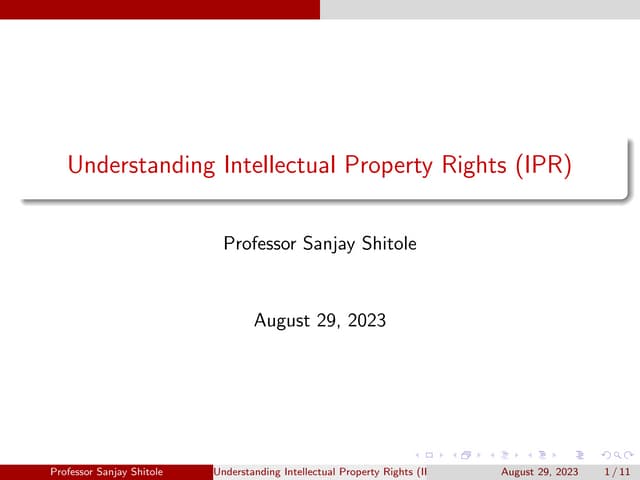 Understanding Intellectual Property Rights (IPR)

Professor Sanjay Shitole

August 29, 2023

Professor Sanjay Shitole Understanding Intellectual Property Rights (II August 29, 2023 1 / 11